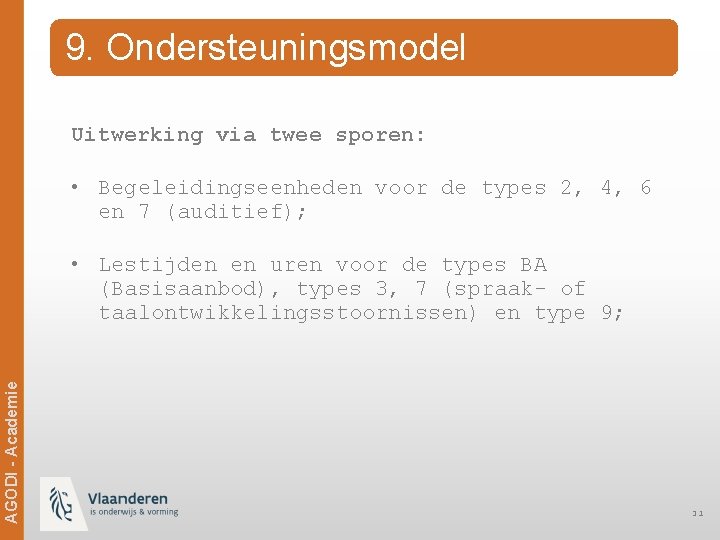 9. Ondersteuningsmodel

Uitwerking via twee sporen:

• Begeleidingseenheden voor de types 2, 4, 6 en 7 (auditief);

• Lestijden en uren voor de types BA (Basisaanbod), types 3, 7 (spraak- of taalontwikkelingsstoornissen) en type 9;

AGODI - Academie

Vlaanderen
is onderwijs & vorming

11